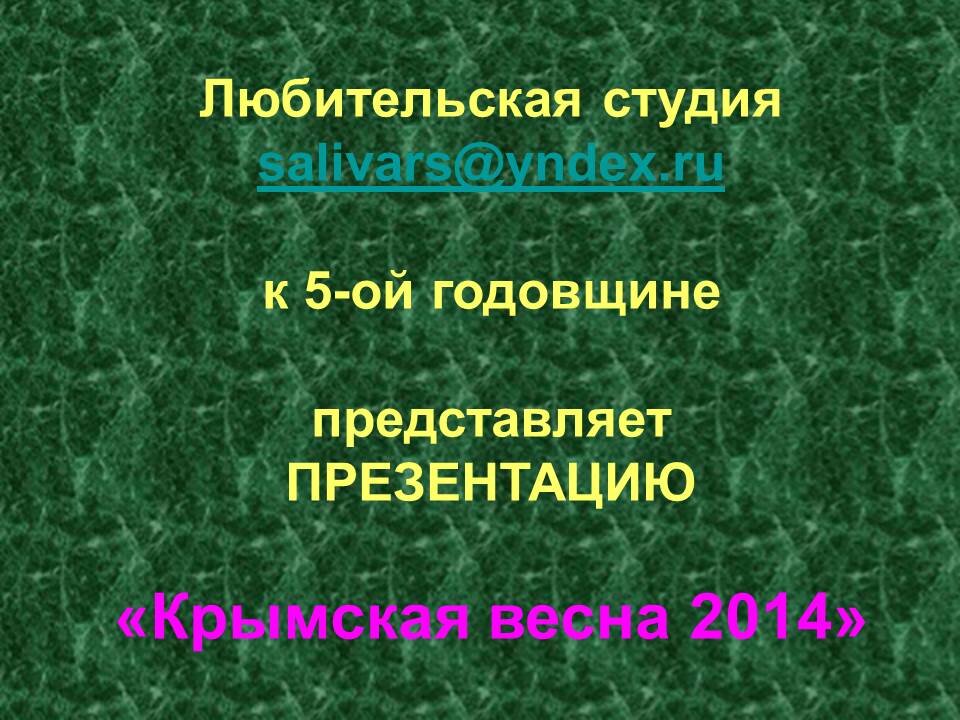 Любительская студия
salivars@yndex.ru

к 5-ой годовщине

представляет
ПРЕЗЕНТАЦИЮ

«Крымская весна 2014»